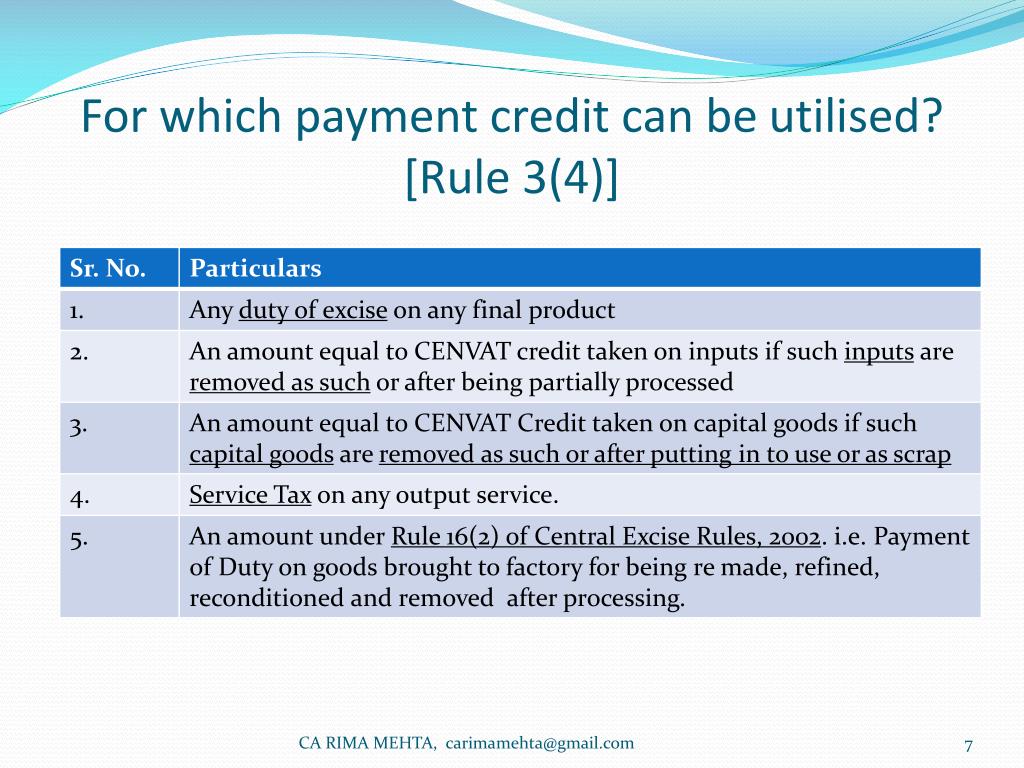 For which payment credit can be utilised? [Rule 3(4)]

| Sr. No. | Particulars |
|---|---|
| 1. | Any duty of excise on any final product |
| 2. | An amount equal to CENVAT credit taken on inputs if such inputs are removed as such or after being partially processed |
| 3. | An amount equal to CENVAT Credit taken on capital goods if such capital goods are removed as such or after putting in to use or as scrap |
| 4. | Service Tax on any output service. |
| 5. | An amount under Rule 16(2) of Central Excise Rules, 2002. i.e. Payment of Duty on goods brought to factory for being re made, refined, reconditioned and removed after processing. |

CA RIMA MEHTA, carimamehta@gmail.com

7